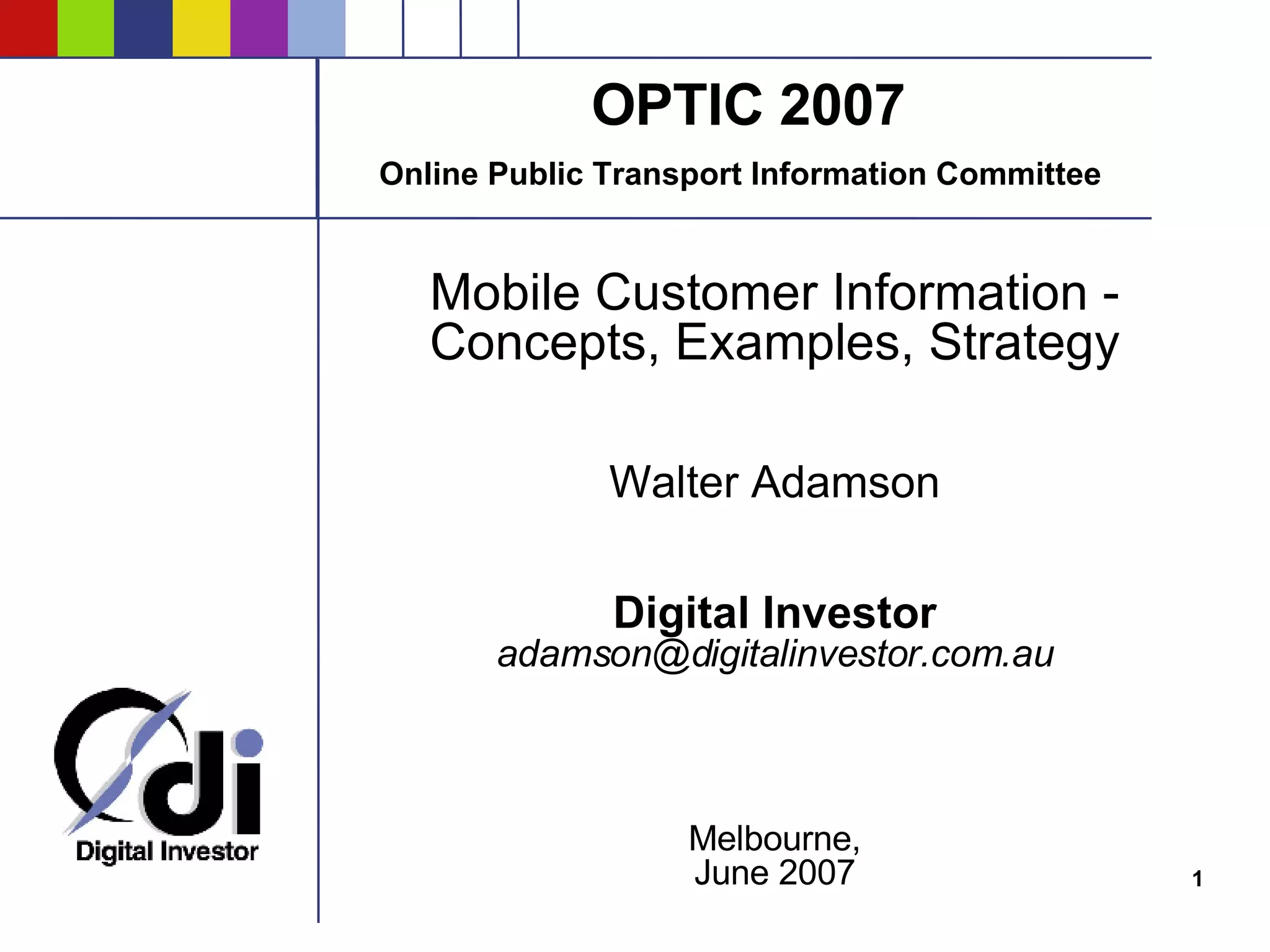 OPTIC 2007

Online Public Transport Information Committee

Mobile Customer Information - Concepts, Examples, Strategy

Walter Adamson

Digital Investor
adamson@digitalinvestor.com.au

di
Digital Investor

Melbourne,
June 2007

1